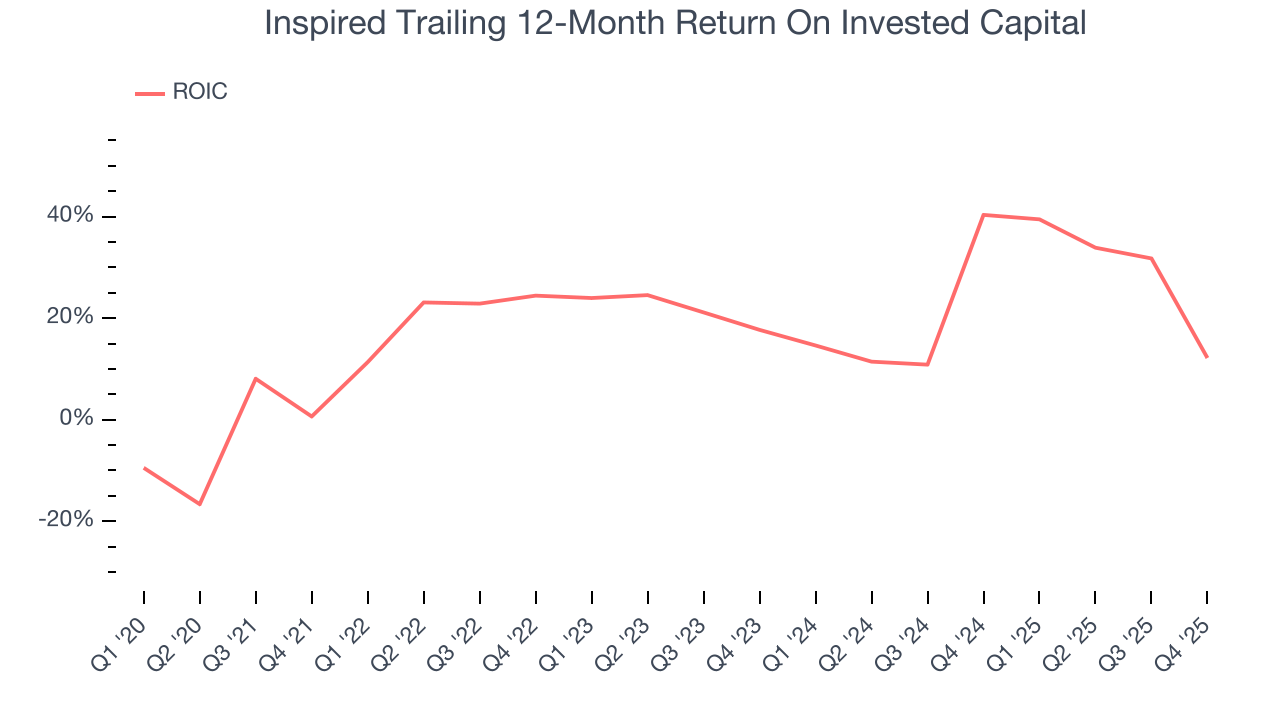 Inspired Trailing 12-Month Return On Invested Capital

ROIC

40%
20%
0%
-20%

Q1 '20
Q2 '20
Q3 '21
Q4 '21
Q1 '22
Q2 '22
Q3 '22
Q4 '22
Q1 '23
Q2 '23
Q3 '23
Q4 '23
Q1 '24
Q2 '24
Q3 '24
Q4 '24
Q1 '25
Q2 '25
Q3 '25
Q4 '25